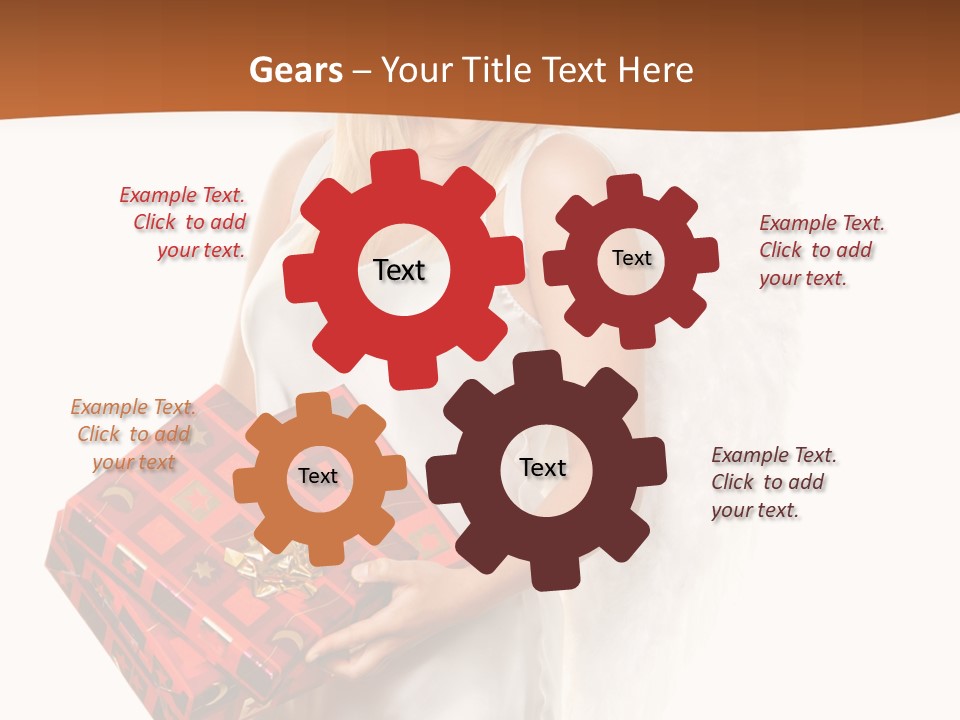 Gears – Your Title Text Here

Example Text. Click to add your text.

Text

Text

Example Text. Click to add your text.

Example Text. Click to add your text

Text

Text

Example Text. Click to add your text.